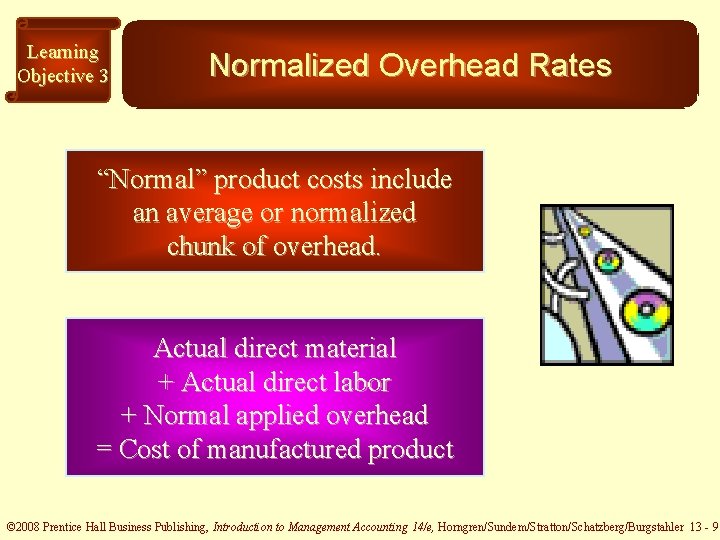 Learning Objective 3

Normalized Overhead Rates

"Normal" product costs include an average or normalized chunk of overhead.

Actual direct material
+ Actual direct labor
+ Normal applied overhead
= Cost of manufactured product

©2008 Prentice Hall Business Publishing, Introduction to Management Accounting 14/e, Horngren/Sundem/Stratton/Schatzberg/Burgstahler 13 - 9